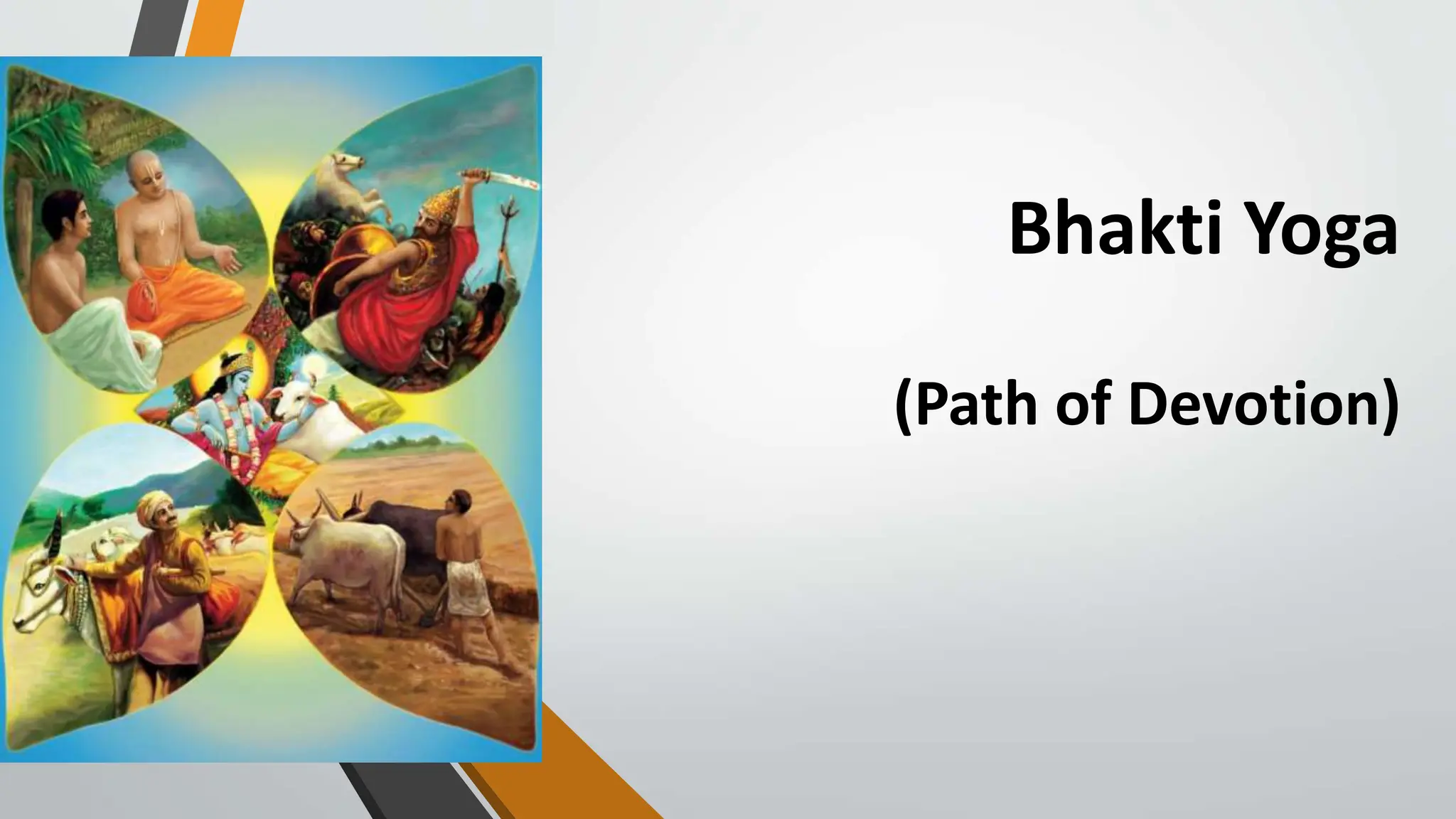 Bhakti Yoga

(Path of Devotion)